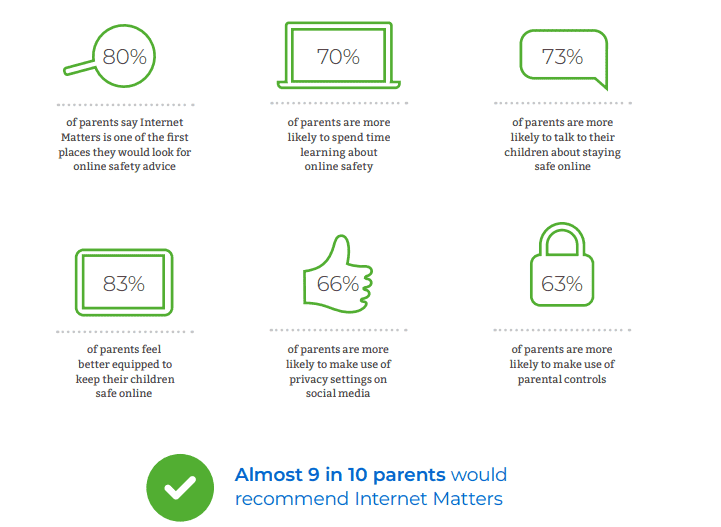 80%

of parents say Internet Matters is one of the first places they would look for online safety advice

70%

of parents are more likely to spend time learning about online safety

73%

of parents are more likely to talk to their children about staying safe online

83%

of parents feel better equipped to keep their children safe online

66%

of parents are more likely to make use of privacy settings on social media

63%

of parents are more likely to make use of parental controls

Almost 9 in 10 parents would recommend Internet Matters